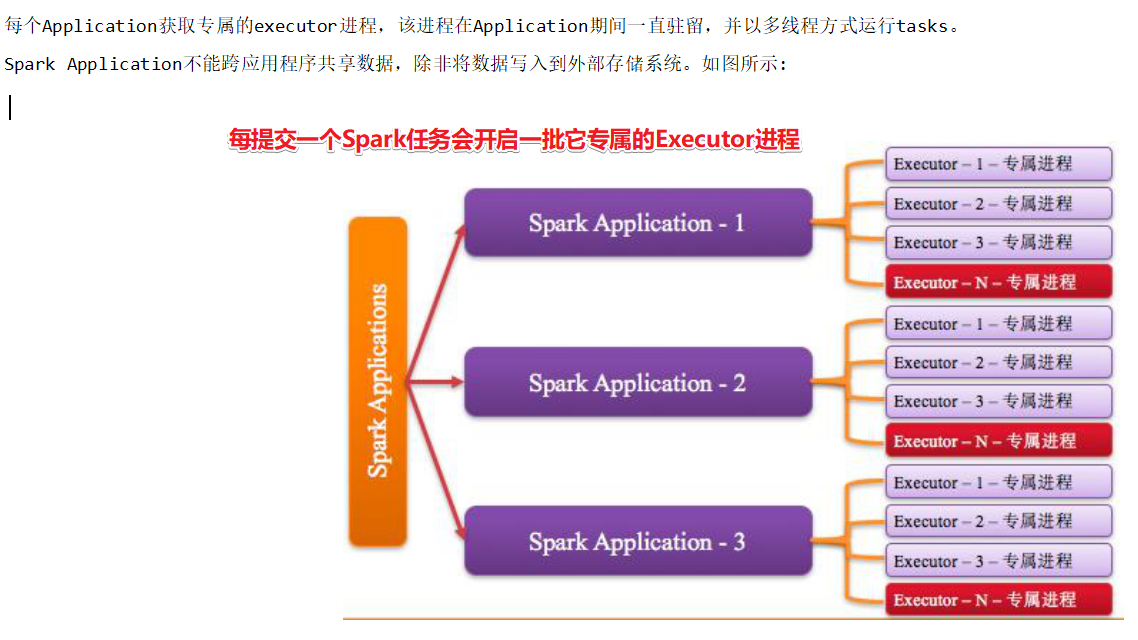 每个Application获取专属的executor进程，该进程在Application期间一直驻留，并以多线程方式运行tasks。

Spark Application不能跨应用程序共享数据，除非将数据写入到外部存储系统。如图所示：

每提交一个Spark任务会开启一批它专属的Executor进程

Spark Applications

Spark Application - 1

Executor – 1 – 专属进程
Executor – 2 – 专属进程
Executor – 3 – 专属进程
Executor – N – 专属进程

Spark Application - 2

Executor – 1 – 专属进程
Executor – 2 – 专属进程
Executor – 3 – 专属进程
Executor – N – 专属进程

Spark Application - 3

Executor – 1 – 专属进程
Executor – 2 – 专属进程
Executor – 3 – 专属进程
Executor – N – 专属进程